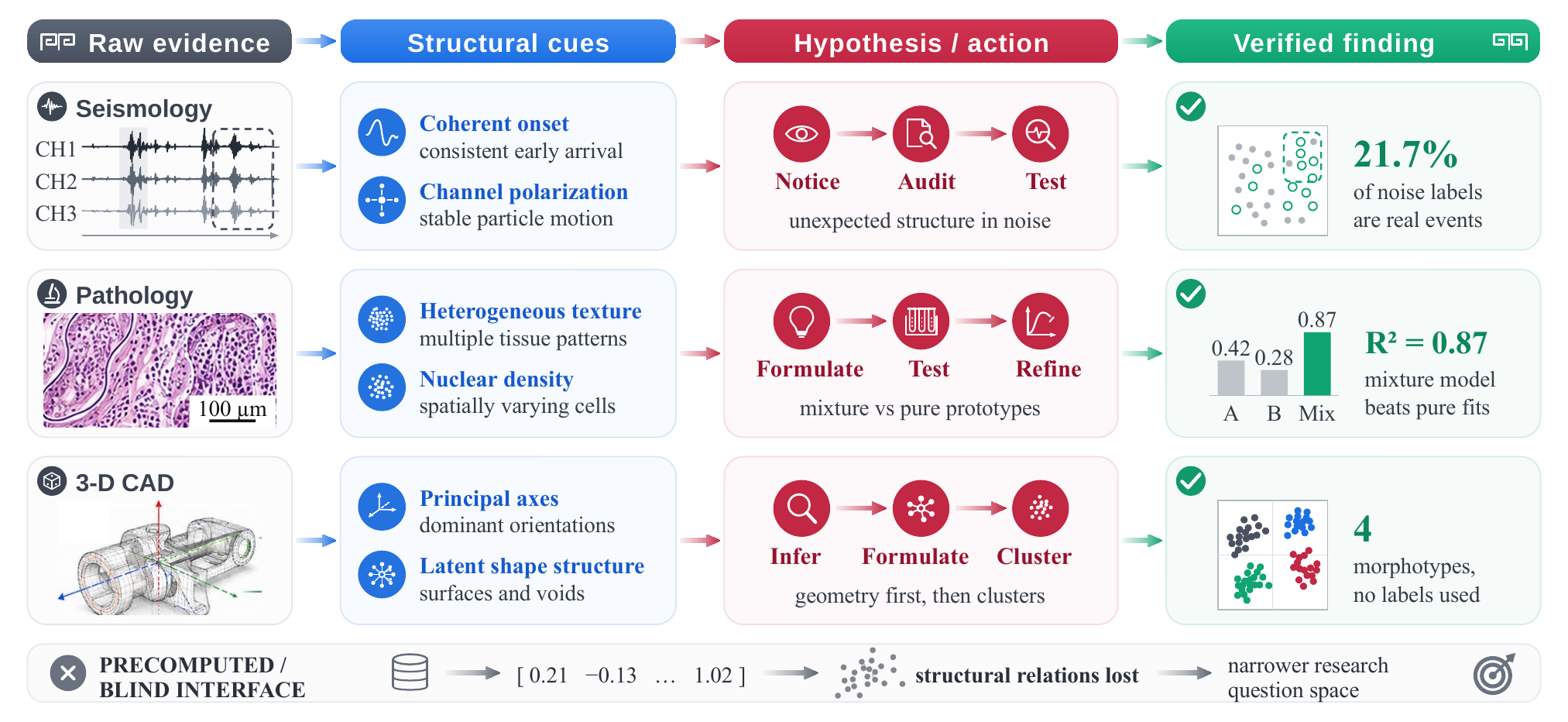 Raw evidence

Structural cues

Hypothesis / action

Verified finding

Seismology

CH1
CH2
CH3

Coherent onset
consistent early arrival

Channel polarization
stable particle motion

Notice
Audit
Test

unexpected structure in noise

21.7%
of noise labels are real events

Pathology

100 μm

Heterogeneous texture
multiple tissue patterns

Nuclear density
spatially varying cells

Formulate
Test
Refine

mixture vs pure prototypes

0.42
0.28
0.87
A
B
Mix

$R^2 = 0.87$
mixture model beats pure fits

3-D CAD

Principal axes
dominant orientations

Latent shape structure
surfaces and voids

Infer
Formulate
Cluster

geometry first, then clusters

4
morphotypes, no labels used

PRECOMPUTED / BLIND INTERFACE

[ 0.21 −0.13 … 1.02 ]

structural relations lost

narrower research question space